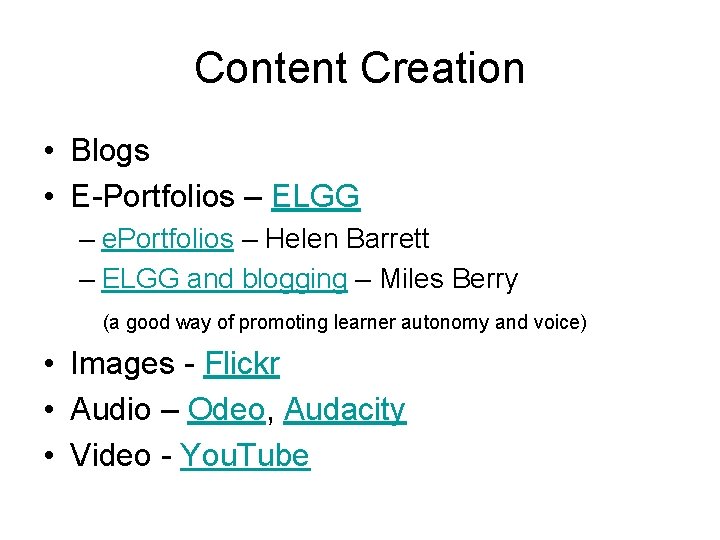 Content Creation

• Blogs
• E-Portfolios – ELGG
  – ePortfolios – Helen Barrett
  – ELGG and blogging – Miles Berry
    (a good way of promoting learner autonomy and voice)
• Images - Flickr
• Audio – Odeo, Audacity
• Video - YouTube